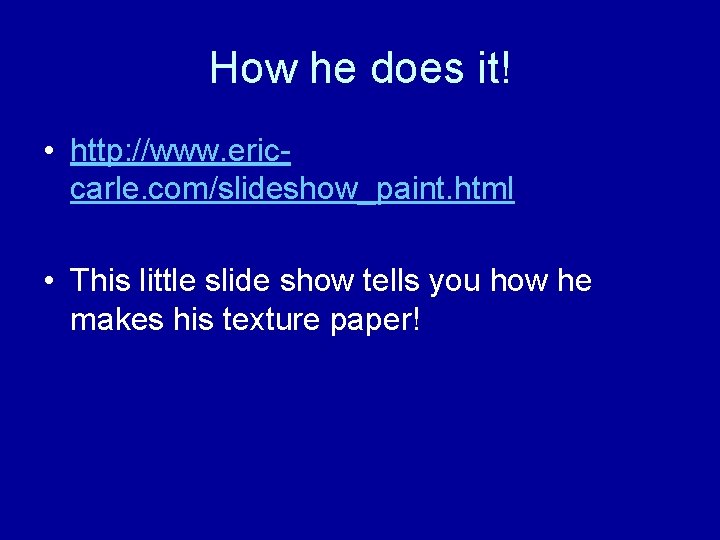 How he does it!

• http://www.eric-carle.com/slideshow_paint.html

• This little slide show tells you how he makes his texture paper!